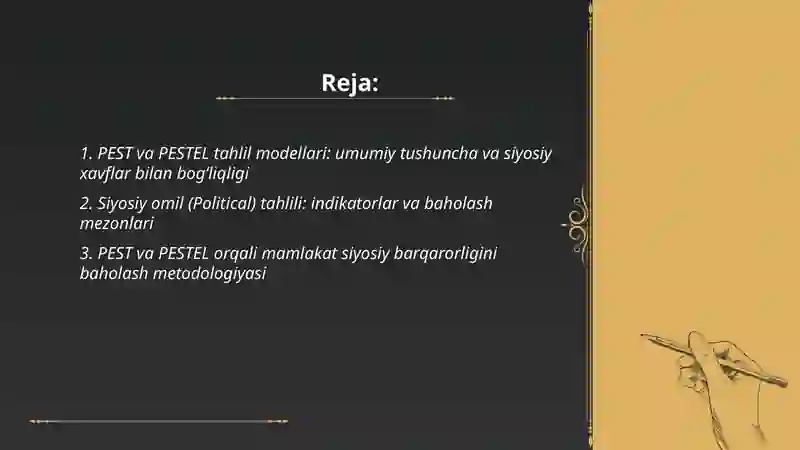 Reja:

1. PEST va PESTEL tahlil modellari: umumiy tushuncha va siyosiy xavflar bilan bog'liqligi

2. Siyosiy omil (Political) tahlili: indikatorlar va baholash mezonlari

3. PEST va PESTEL orqali mamlakat siyosiy barqarorligini baholash metodologiyasi